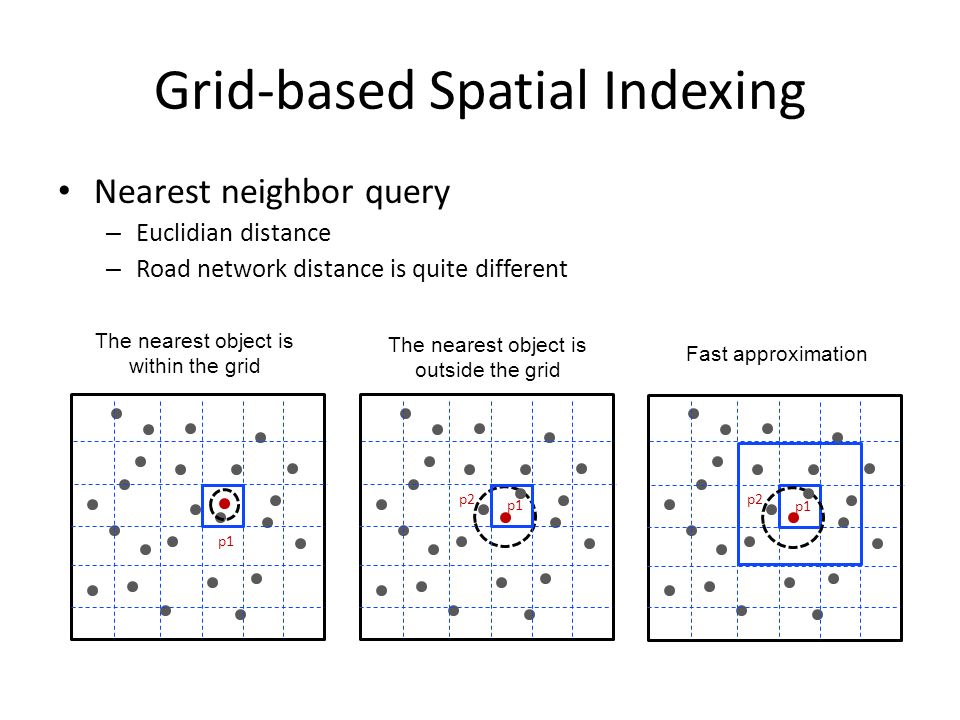 Grid-based Spatial Indexing

• Nearest neighbor query
– Euclidian distance
– Road network distance is quite different

The nearest object is within the grid

p1

The nearest object is outside the grid

p2
p1

Fast approximation

p2
p1